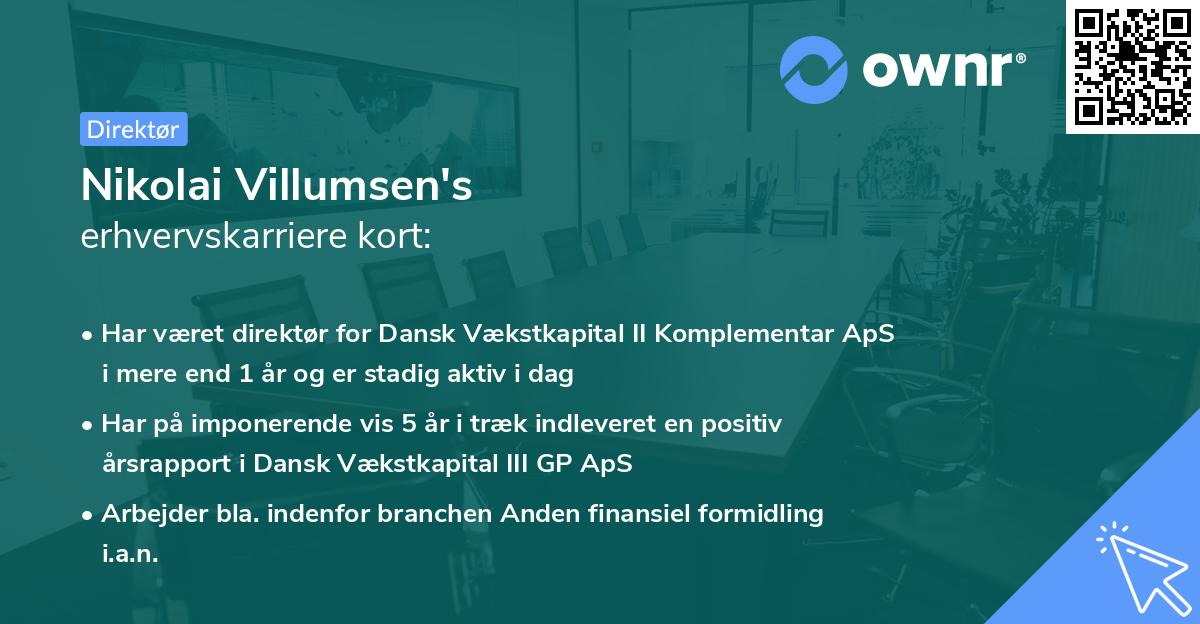 ownr®

Direktør

Nikolai Villumsen's
erhvervskarriere kort:

• Har været direktør for Dansk Vækstkapital II Komplementar ApS i mere end 1 år og er stadig aktiv i dag

• Har på imponerende vis 5 år i træk indleveret en positiv årsrapport i Dansk Vækstkapital III GP ApS

• Arbejder bla. indenfor branchen Anden finansiel formidling i.a.n.